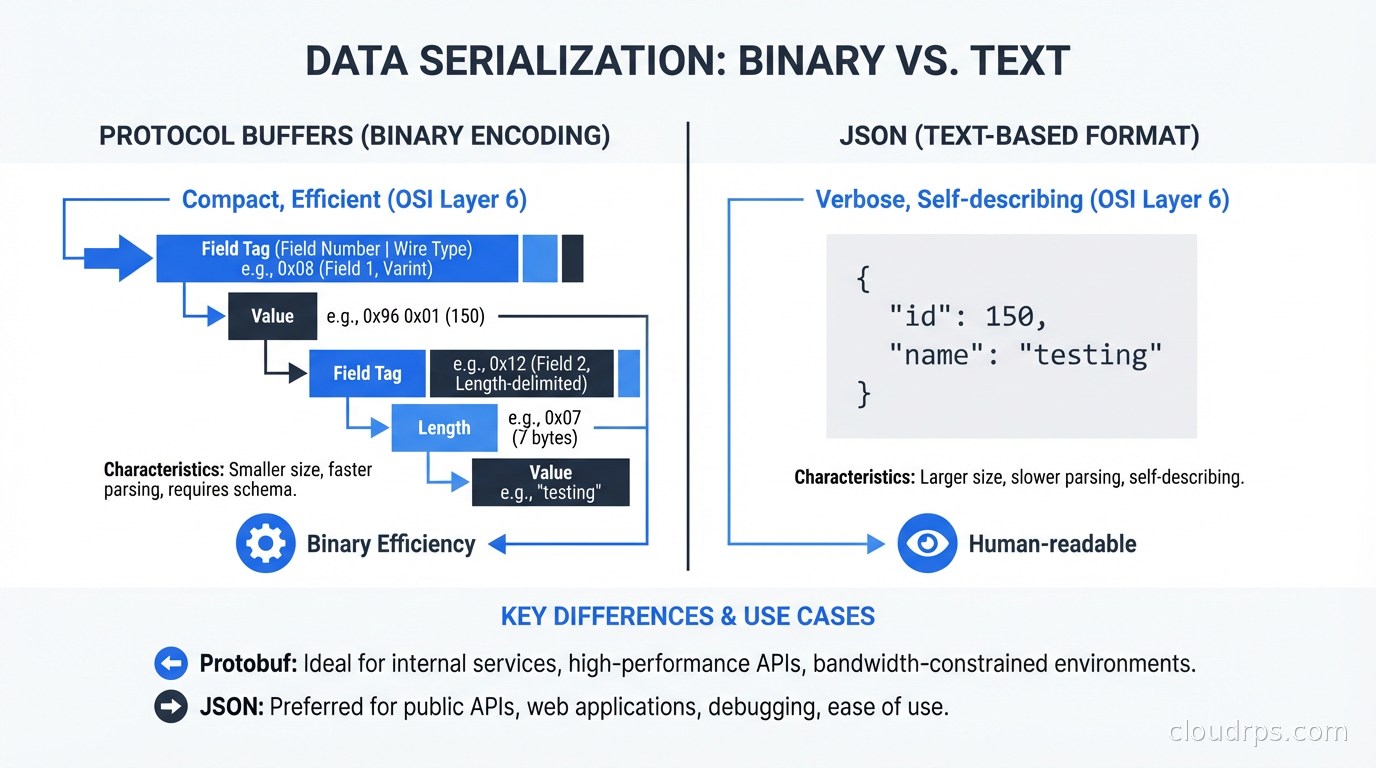 DATA SERIALIZATION: BINARY VS. TEXT

PROTOCOL BUFFERS (BINARY ENCODING)

Compact, Efficient (OSI Layer 6)

Field Tag (Field Number | Wire Type) e.g., 0x08 (Field 1, Varint)

Value e.g., 0x96 0x01 (150)

Field Tag e.g., 0x12 (Field 2, Length-delimited)

Length e.g., 0x07 (7 bytes)

Value e.g., "testing"

Characteristics: Smaller size, faster parsing, requires schema.

Binary Efficiency

JSON (TEXT-BASED FORMAT)

Verbose, Self-describing (OSI Layer 6)

{
"id": 150,
"name": "testing"
}

Characteristics: Larger size, slower parsing, self-describing.

Human-readable

KEY DIFFERENCES & USE CASES

Protobuf: Ideal for internal services, high-performance APIs, bandwidth-constrained environments.

JSON: Preferred for public APIs, web applications, debugging, ease of use.

cloudrps.com